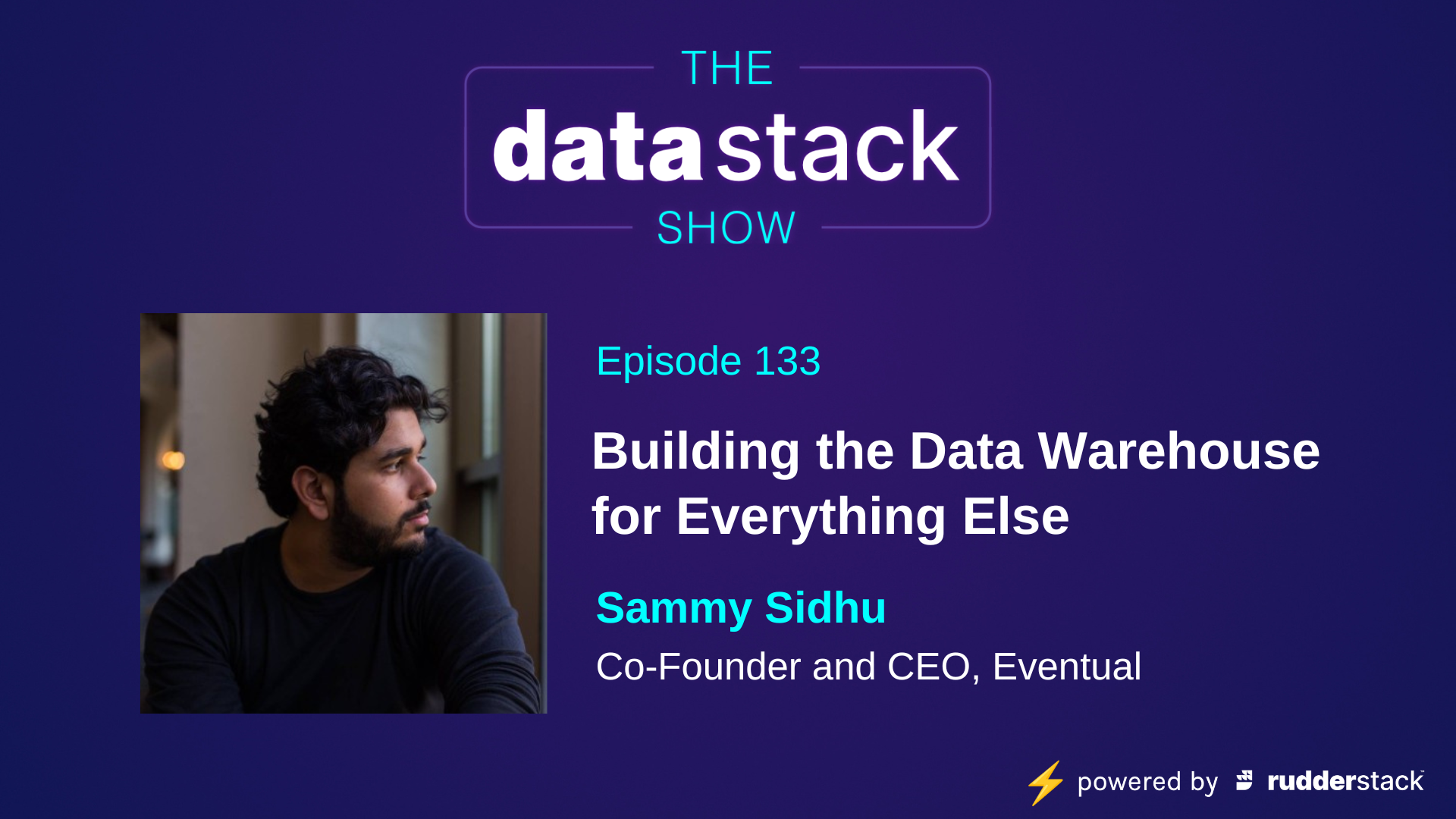 THE
data stack
SHOW

Episode 133

Building the Data Warehouse for Everything Else

Sammy Sidhu

Co-Founder and CEO, Eventual

powered by rudderstack